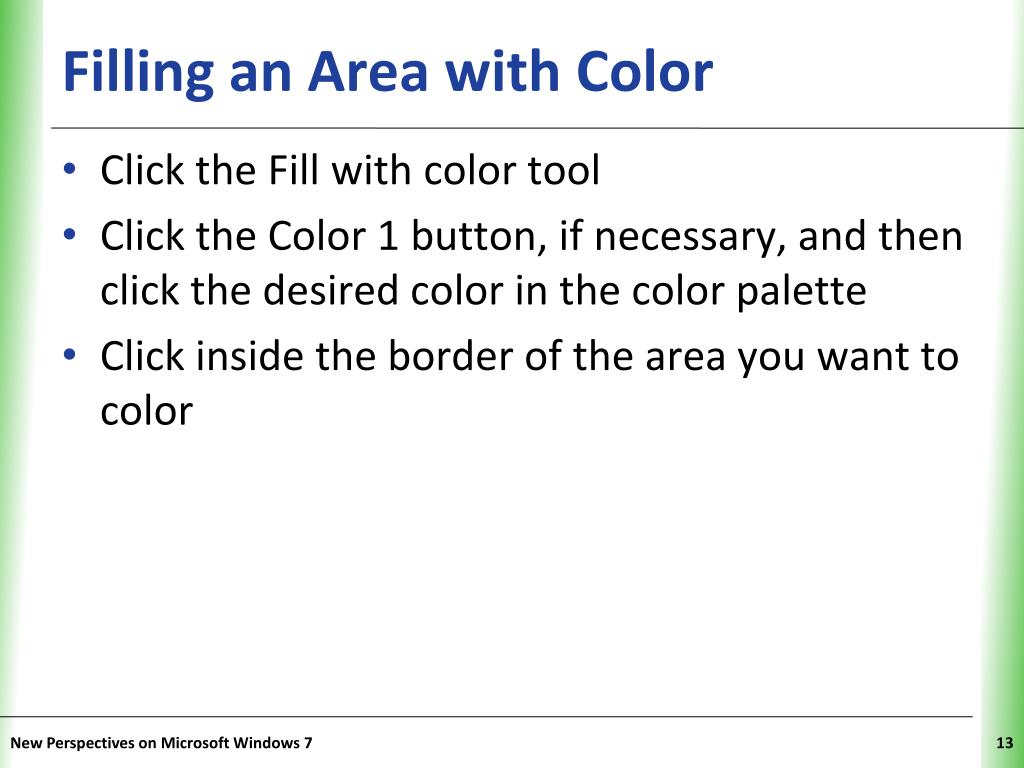 Filling an Area with Color

• Click the Fill with color tool
• Click the Color 1 button, if necessary, and then click the desired color in the color palette
• Click inside the border of the area you want to color

New Perspectives on Microsoft Windows 7

13